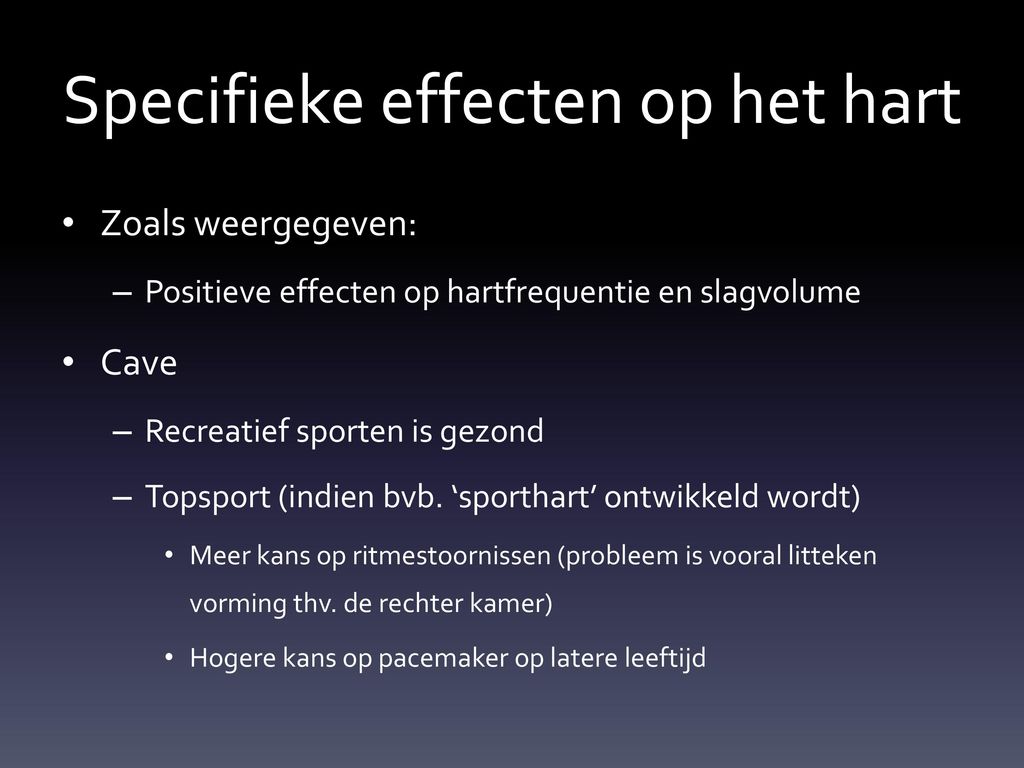 Specifieke effecten op het hart

• Zoals weergegeven:

– Positieve effecten op hartfrequentie en slagvolume

• Cave

– Recreatief sporten is gezond

– Topsport (indien bvb. ‘sporthart’ ontwikkeld wordt)

• Meer kans op ritmestoornissen (probleem is vooral litteken vorming thv. de rechter kamer)

• Hogere kans op pacemaker op latere leeftijd